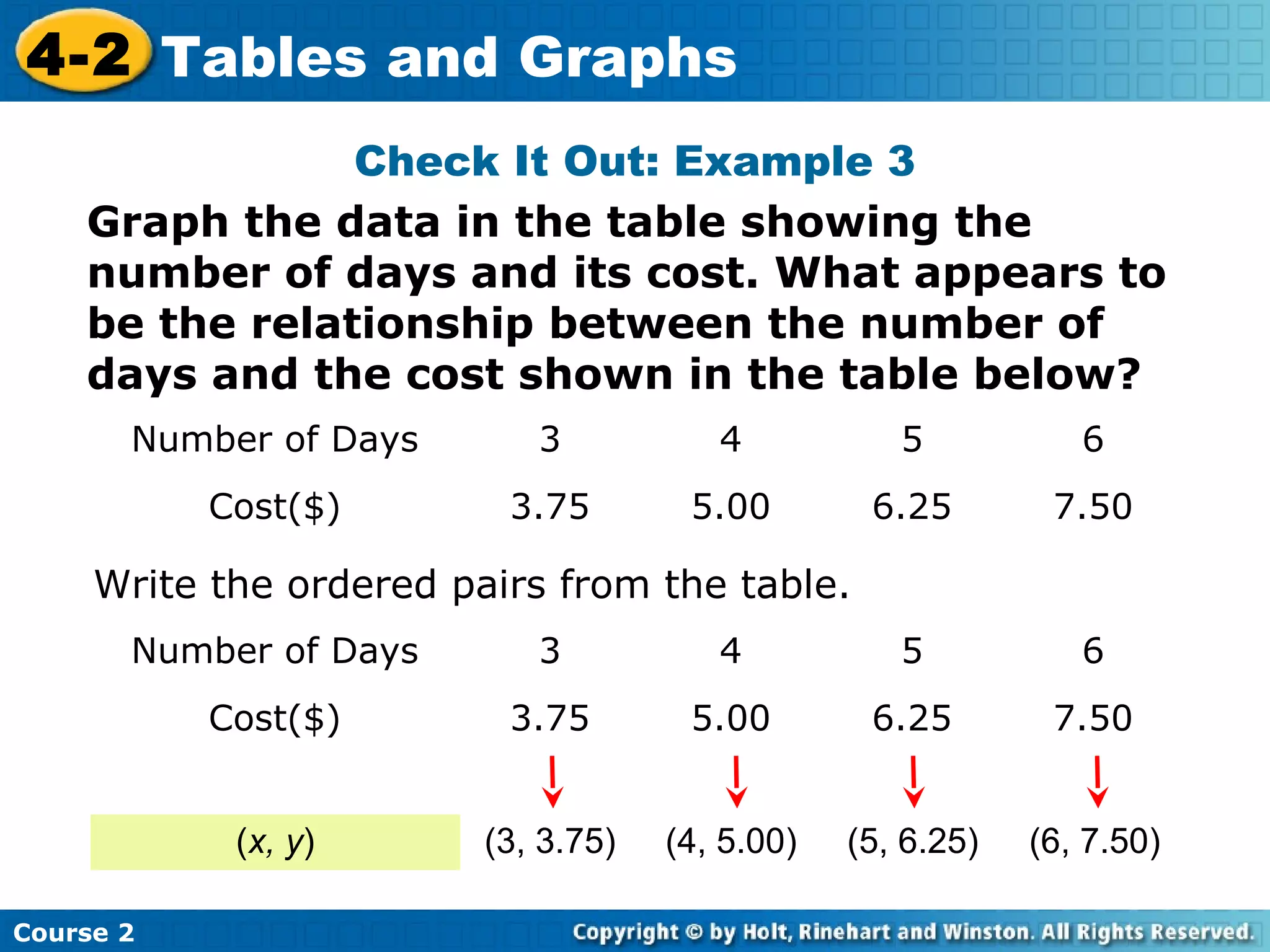 4-2 Tables and Graphs

Check It Out: Example 3

Graph the data in the table showing the number of days and its cost. What appears to be the relationship between the number of days and the cost shown in the table below?

| Number of Days | 3 | 4 | 5 | 6 |
|---|---|---|---|---|
| Cost($) | 3.75 | 5.00 | 6.25 | 7.50 |

Write the ordered pairs from the table.

| Number of Days | 3 | 4 | 5 | 6 |
|---|---|---|---|---|
| Cost($) | 3.75 | 5.00 | 6.25 | 7.50 |
| $(x, y)$ | (3, 3.75) | (4, 5.00) | (5, 6.25) | (6, 7.50) |

Course 2

Copyright © by Holt, Rinehart and Winston. All Rights Reserved.